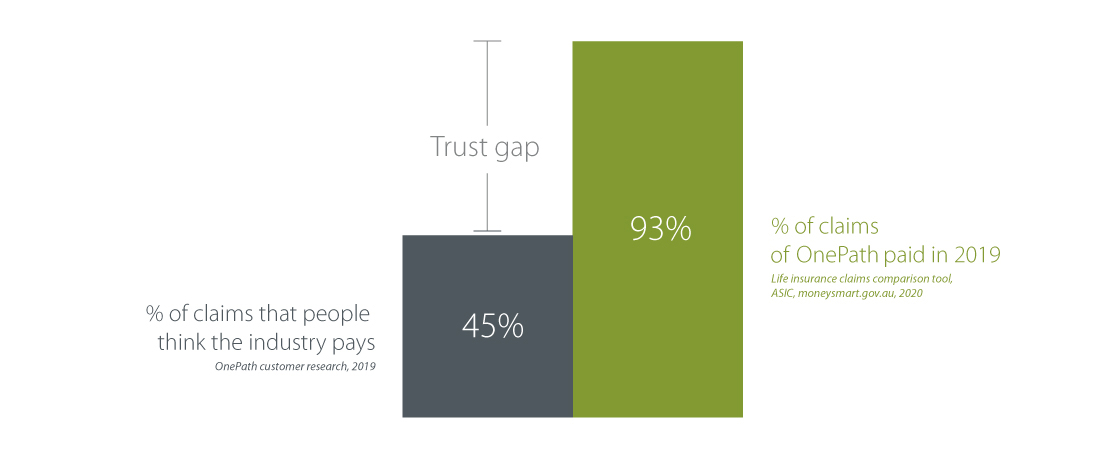 Trust gap

% of claims that people think the industry pays
OnePath customer research, 2019

45%

93%

% of claims of OnePath paid in 2019
Life insurance claims comparison tool, ASIC, moneysmart.gov.au, 2020